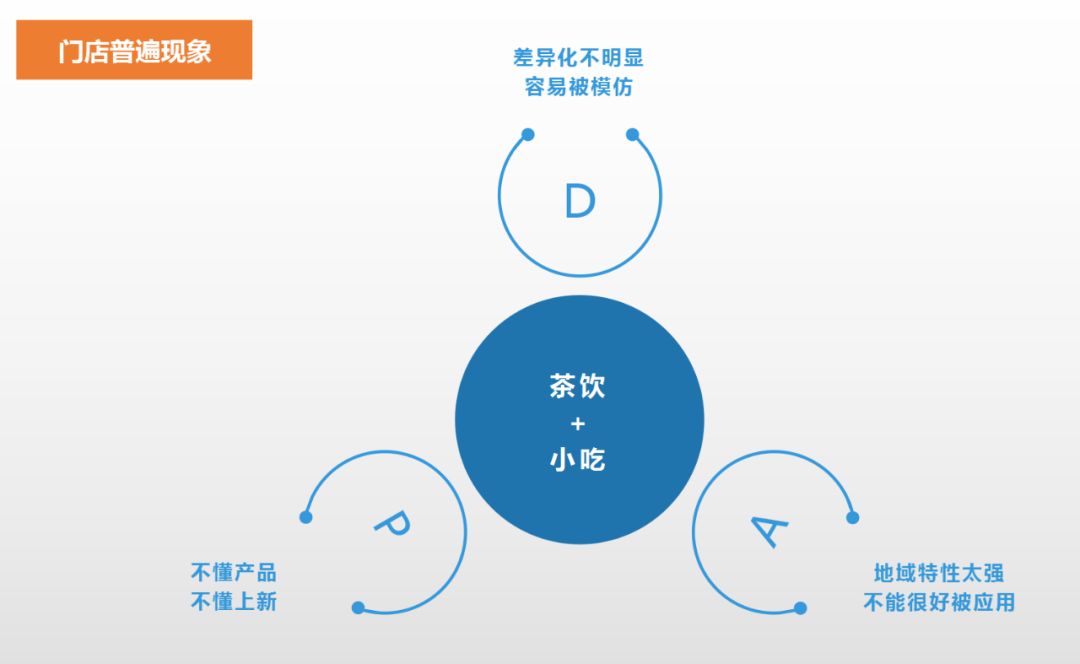 门店普遍现象

差异化不明显
容易被模仿

D

茶饮
+
小吃

P

不懂产品
不懂上新

A

地域特性太强
不能很好被应用